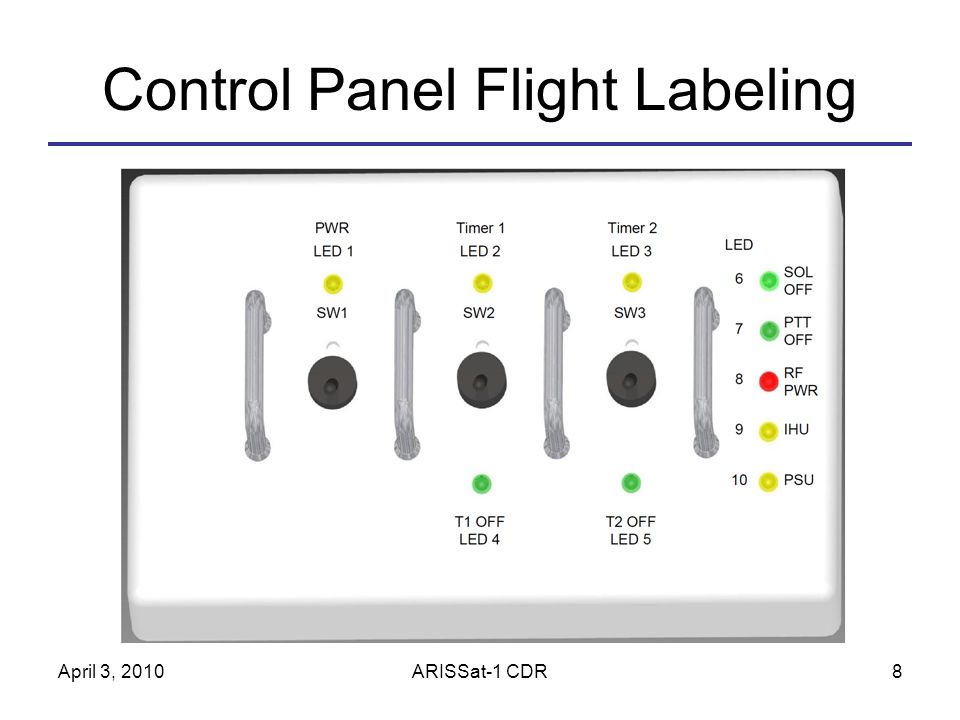 Control Panel Flight Labeling

PWR
LED 1

SW1

Timer 1
LED 2

SW2

T1 OFF
LED 4

Timer 2
LED 3

SW3

T2 OFF
LED 5

LED

6 SOL OFF

7 PTT OFF

8 RF PWR

9 IHU

10 PSU

April 3, 2010

ARISSat-1 CDR

8